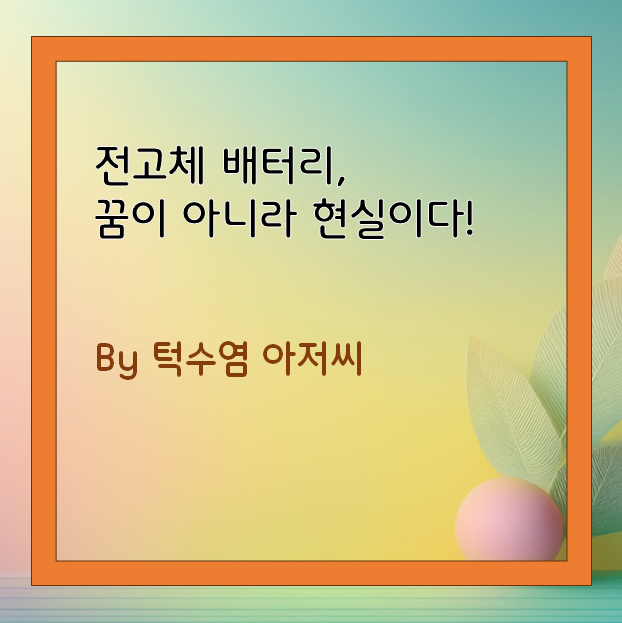 전고체 배터리,
꿈이 아니라 현실이다!

By 턱수염 아저씨